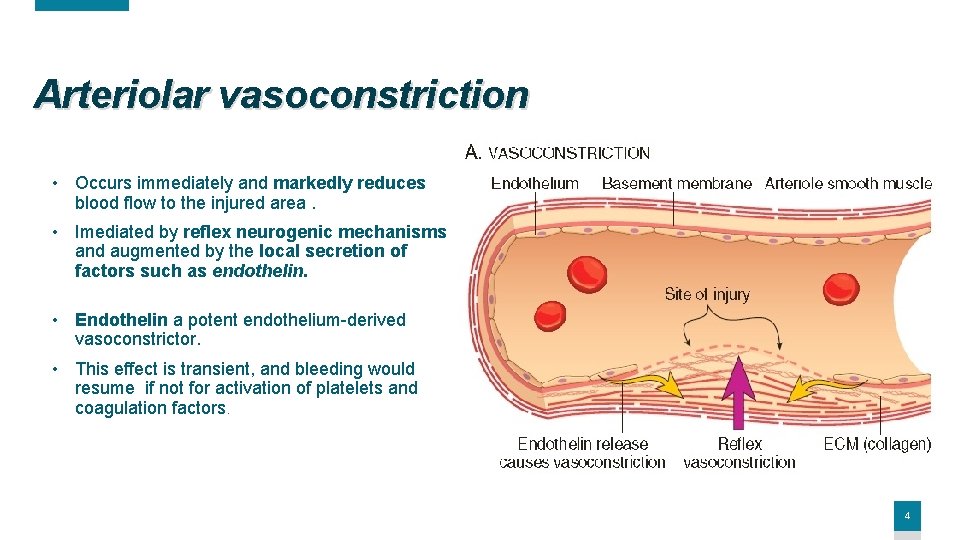 Arteriolar vasoconstriction

• Occurs immediately and markedly reduces blood flow to the injured area .

• Imediated by reflex neurogenic mechanisms and augmented by the local secretion of factors such as endothelin.

• Endothelin a potent endothelium-derived vasoconstrictor.

• This effect is transient, and bleeding would resume if not for activation of platelets and coagulation factors.

A. VASOCONSTRICTION

Endothelium

Basement membrane

Arteriole smooth muscle

Site of injury

Endothelin release causes vasoconstriction

Reflex vasoconstriction

ECM (collagen)

4